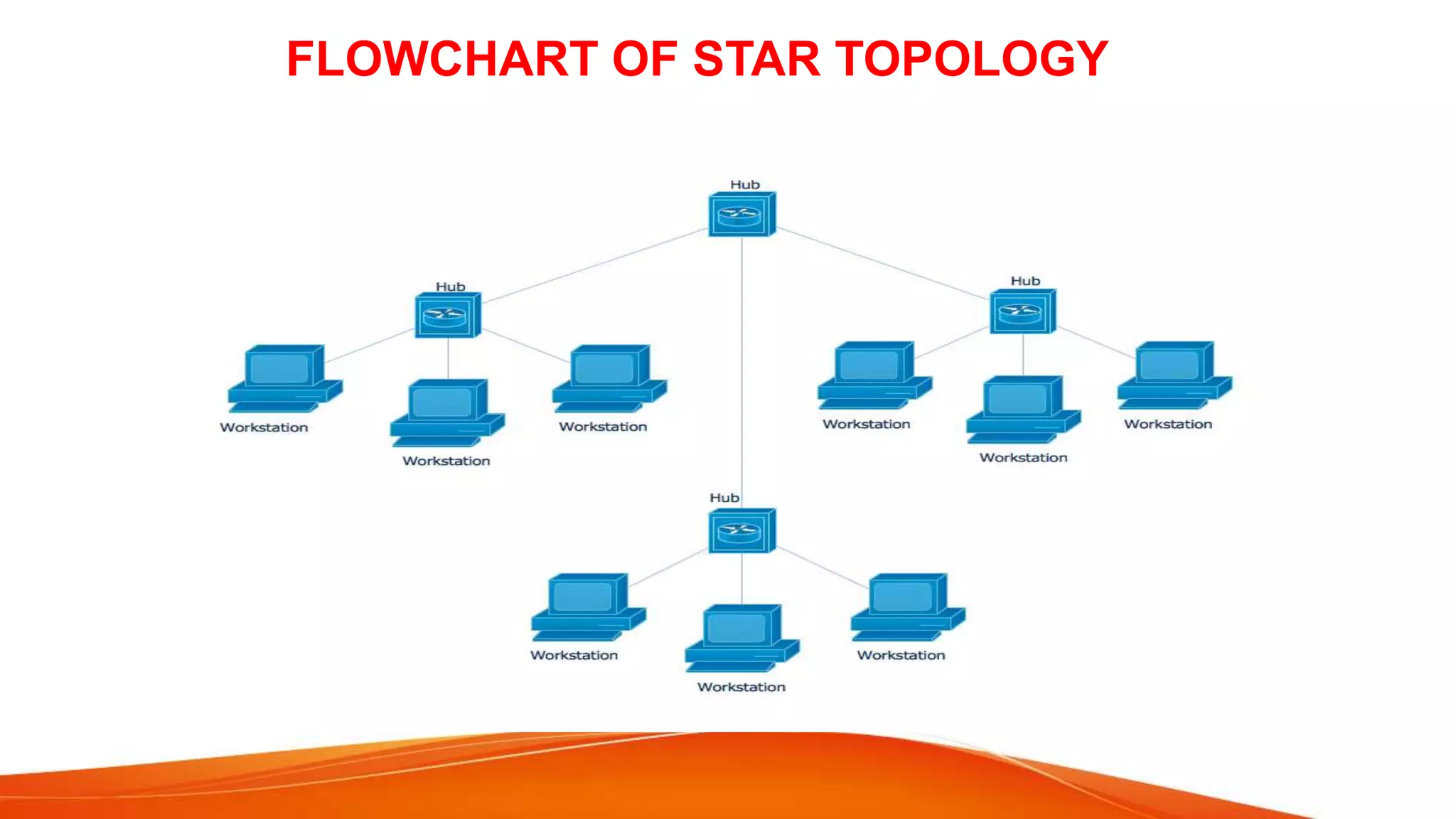 FLOWCHART OF STAR TOPOLOGY

Hub

Hub

Hub

Workstation

Workstation

Workstation

Workstation

Workstation

Workstation

Hub

Workstation

Workstation

Workstation